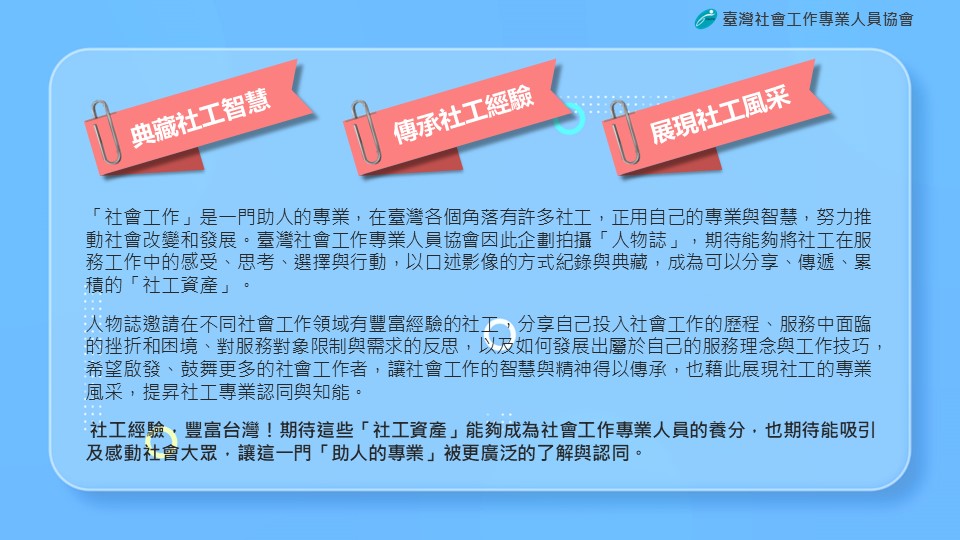 臺灣社會工作專業人員協會

典藏社工智慧

傳承社工經驗

展現社工風采

「社會工作」是一門助人的專業，在臺灣各個角落有許多社工，正用自己的專業與智慧，努力推動社會改變和發展。臺灣社會工作專業人員協會因此企劃拍攝「人物誌」，期待能夠將社工在服務工作中的感受、思考、選擇與行動，以口述影像的方式紀錄與典藏，成為可以分享、傳遞、累積的「社工資產」。

人物誌邀請在不同社會工作領域有豐富經驗的社工，分享自己投入社會工作的歷程、服務中面臨的挫折和困境、對服務對象限制與需求的反思，以及如何發展出屬於自己的服務理念與工作技巧，希望啟發、鼓舞更多的社會工作者，讓社會工作的智慧與精神得以傳承，也藉此展現社工的專業風采，提昇社工專業認同與知能。

社工經驗，豐富台灣！期待這些「社工資產」能夠成為社會工作專業人員的養分，也期待能吸引及感動社會大眾，讓這一門「助人的專業」被更廣泛的了解與認同。